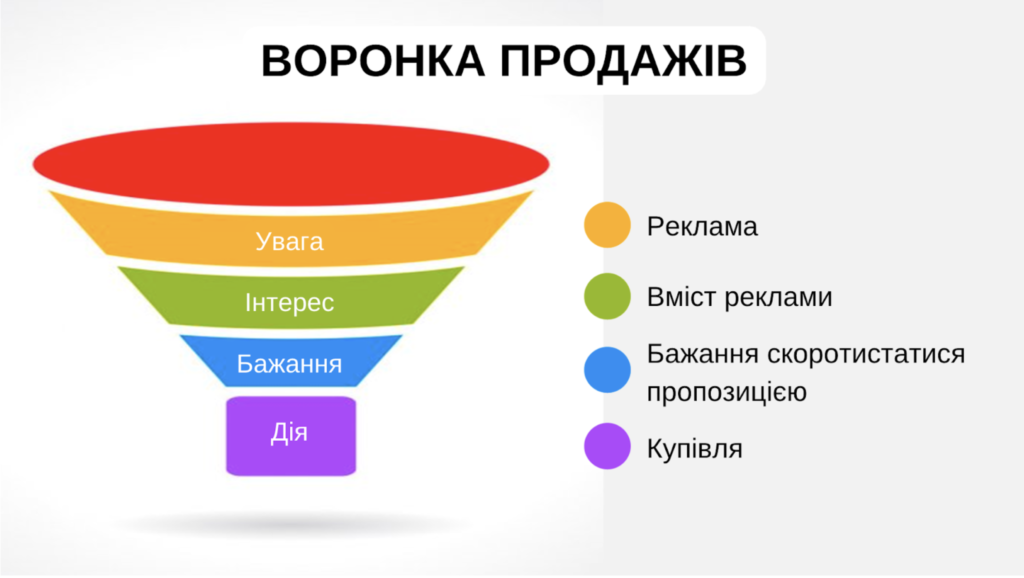 ВОРОНКА ПРОДАЖІВ

Увага

Інтерес

Бажання

Дія

Реклама

Вміст реклами

Бажання скоротистатися пропозицією

Купівля